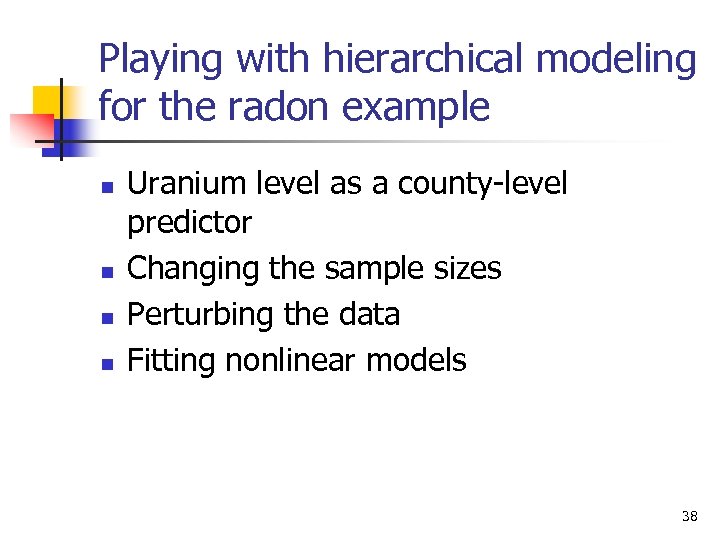 Playing with hierarchical modeling for the radon example

- Uranium level as a county-level predictor
- Changing the sample sizes
- Perturbing the data
- Fitting nonlinear models

38